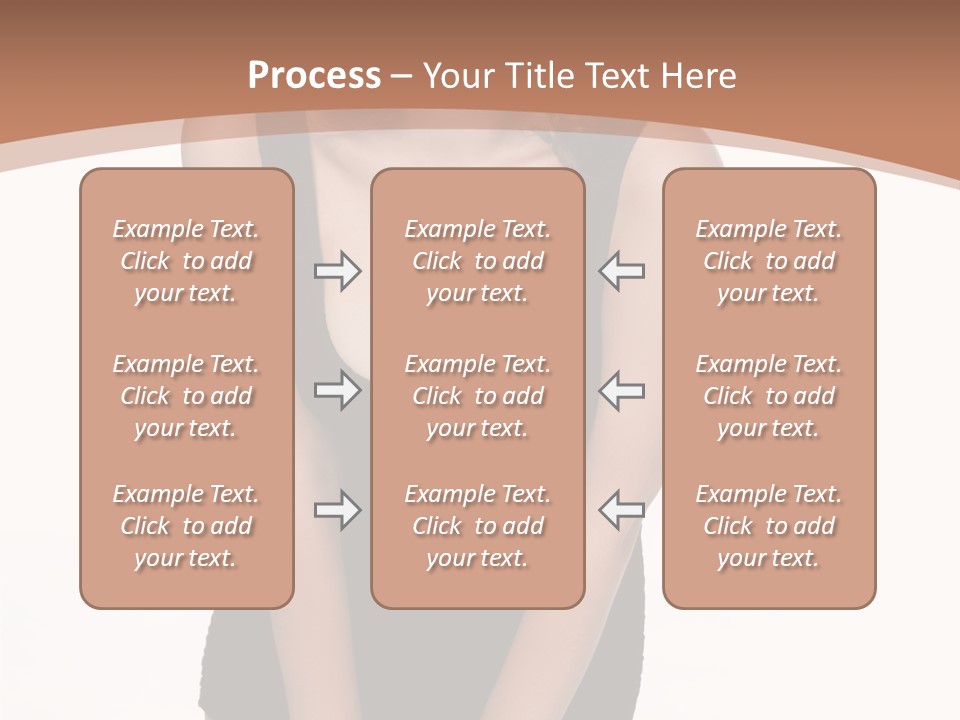 Process – Your Title Text Here

Example Text. Click to add your text.

Example Text. Click to add your text.

Example Text. Click to add your text.

Example Text. Click to add your text.

Example Text. Click to add your text.

Example Text. Click to add your text.

Example Text. Click to add your text.

Example Text. Click to add your text.

Example Text. Click to add your text.